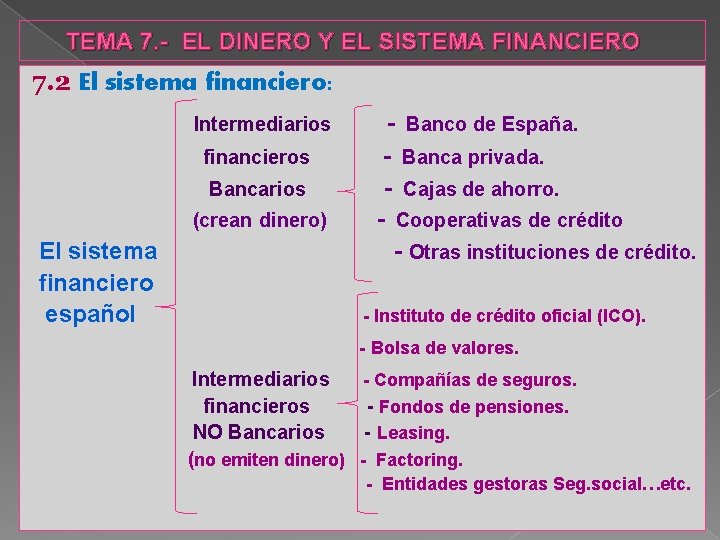 TEMA 7.- EL DINERO Y EL SISTEMA FINANCIERO

7.2 El sistema financiero:

El sistema financiero español

Intermediarios financieros Bancarios (crean dinero)

- Banco de España.
- Banca privada.
- Cajas de ahorro.
- Cooperativas de crédito
- Otras instituciones de crédito.

Intermediarios financieros NO Bancarios (no emiten dinero)

- Instituto de crédito oficial (ICO).
- Bolsa de valores.
- Compañías de seguros.
- Fondos de pensiones.
- Leasing.
- Factoring.
- Entidades gestoras Seg.social…etc.